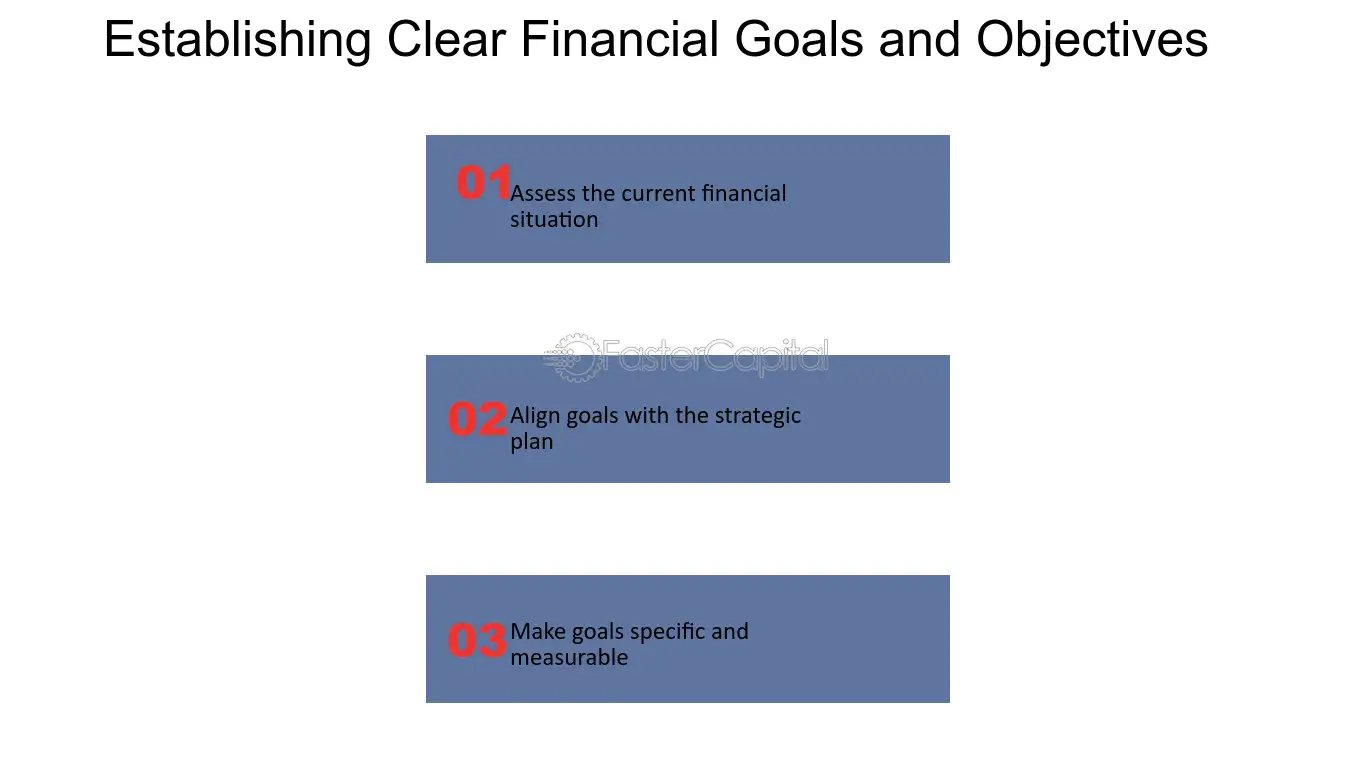 Establishing Clear Financial Goals and Objectives

01 Assess the current financial situation

FasterCapital

02 Align goals with the strategic plan

03 Make goals specific and measurable